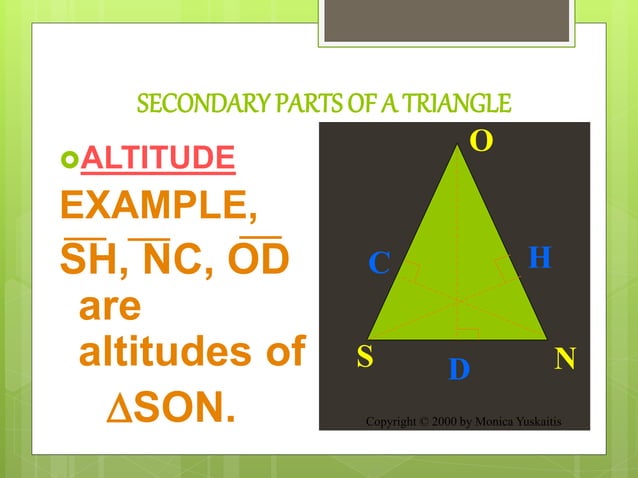 SECONDARY PARTS OF A TRIANGLE

ALTITUDE

EXAMPLE, $\overline{SH}$, $\overline{NC}$, $\overline{OD}$ are altitudes of $\Delta SON$.

O

C

H

S

D

N

Copyright © 2000 by Monica Yuskaitis